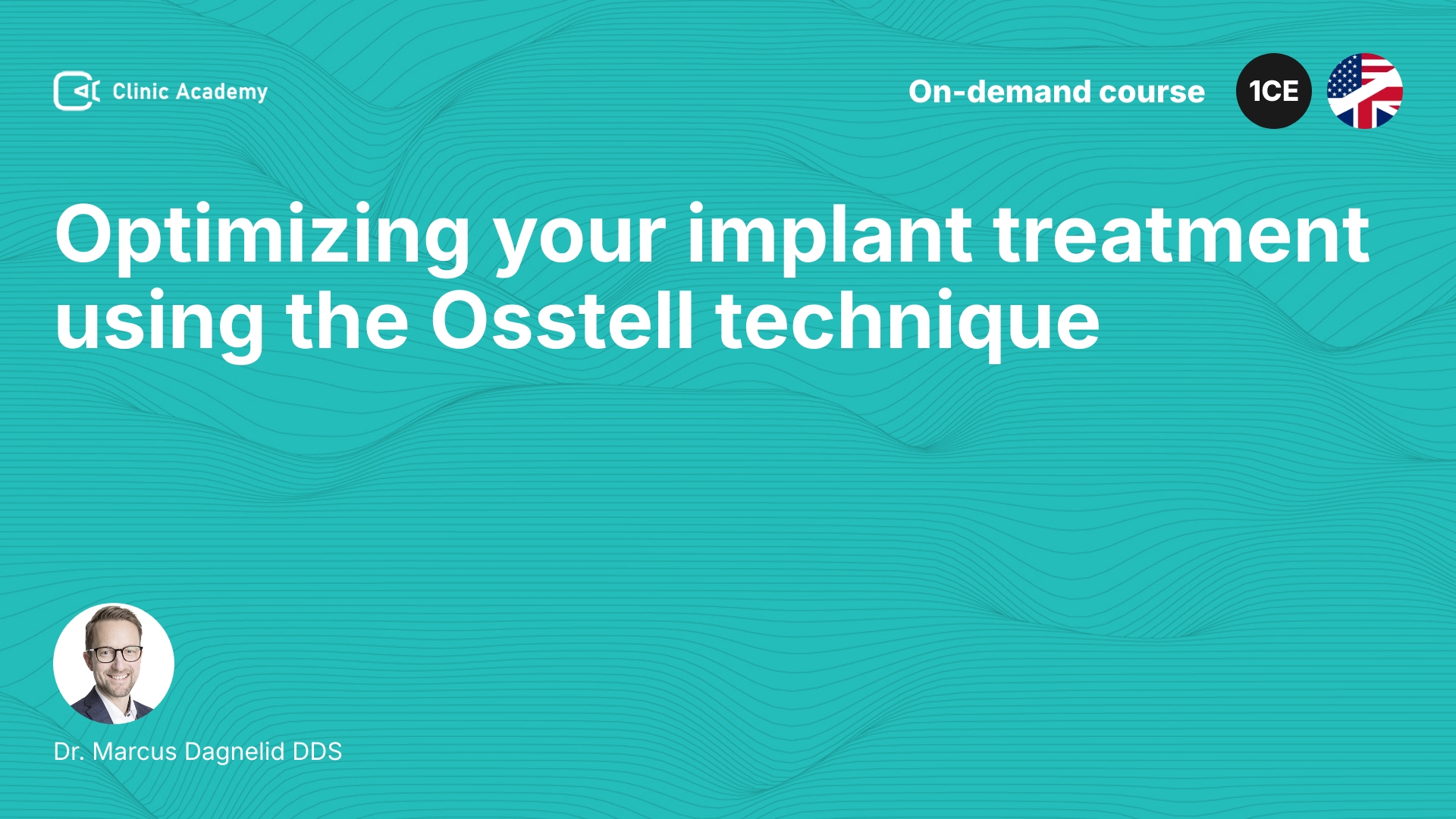 Clinic Academy

On-demand course

1CE

Optimizing your implant treatment using the Osstell technique

Dr. Marcus Dagnelid DDS